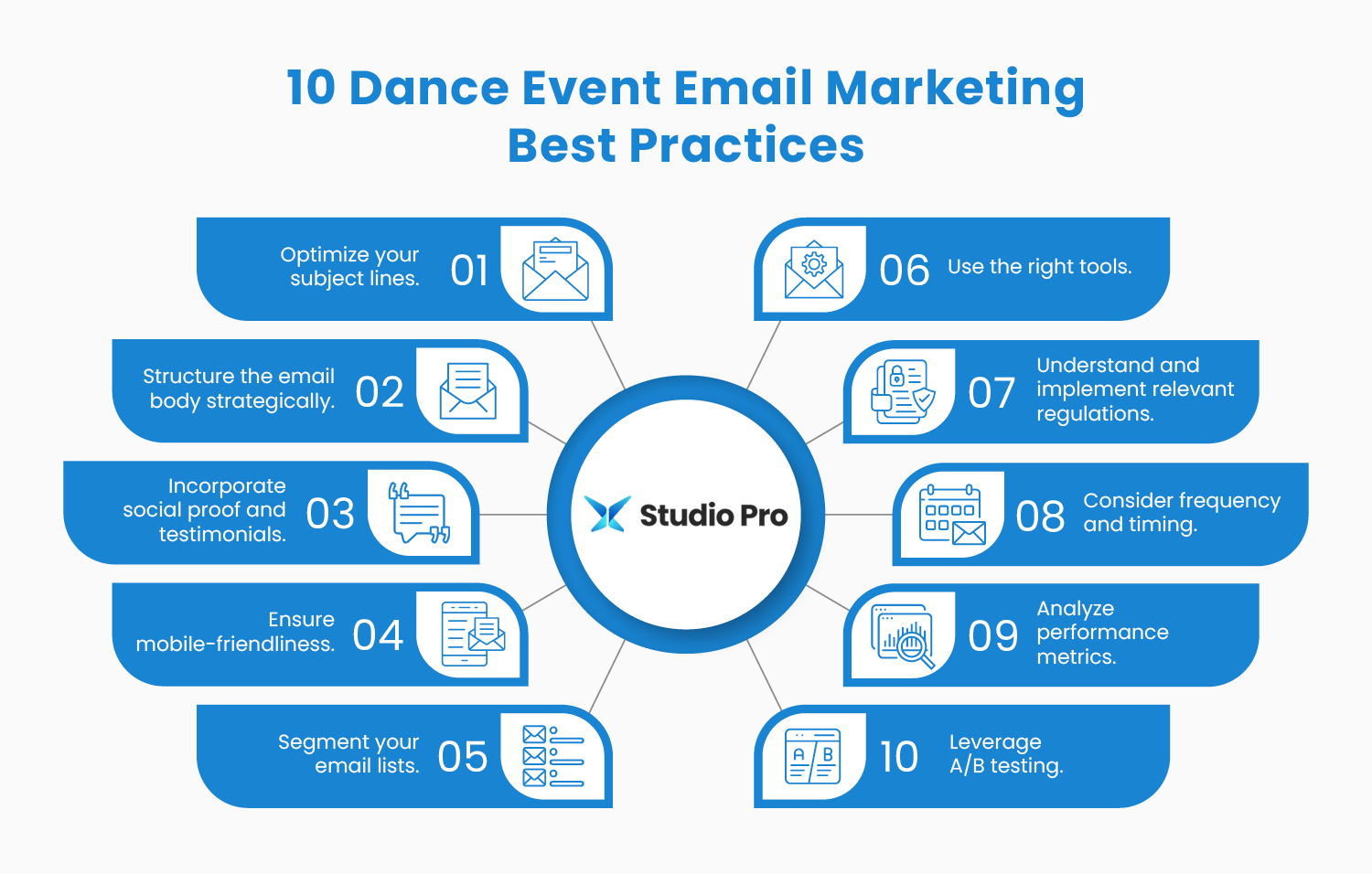 10 Dance Event Email Marketing Best Practices

Optimize your subject lines. 01

Structure the email body strategically. 02

Incorporate social proof and testimonials. 03

Ensure mobile-friendliness. 04

Segment your email lists. 05

Studio Pro

06 Use the right tools.

07 Understand and implement relevant regulations.

08 Consider frequency and timing.

09 Analyze performance metrics.

10 Leverage A/B testing.

A B